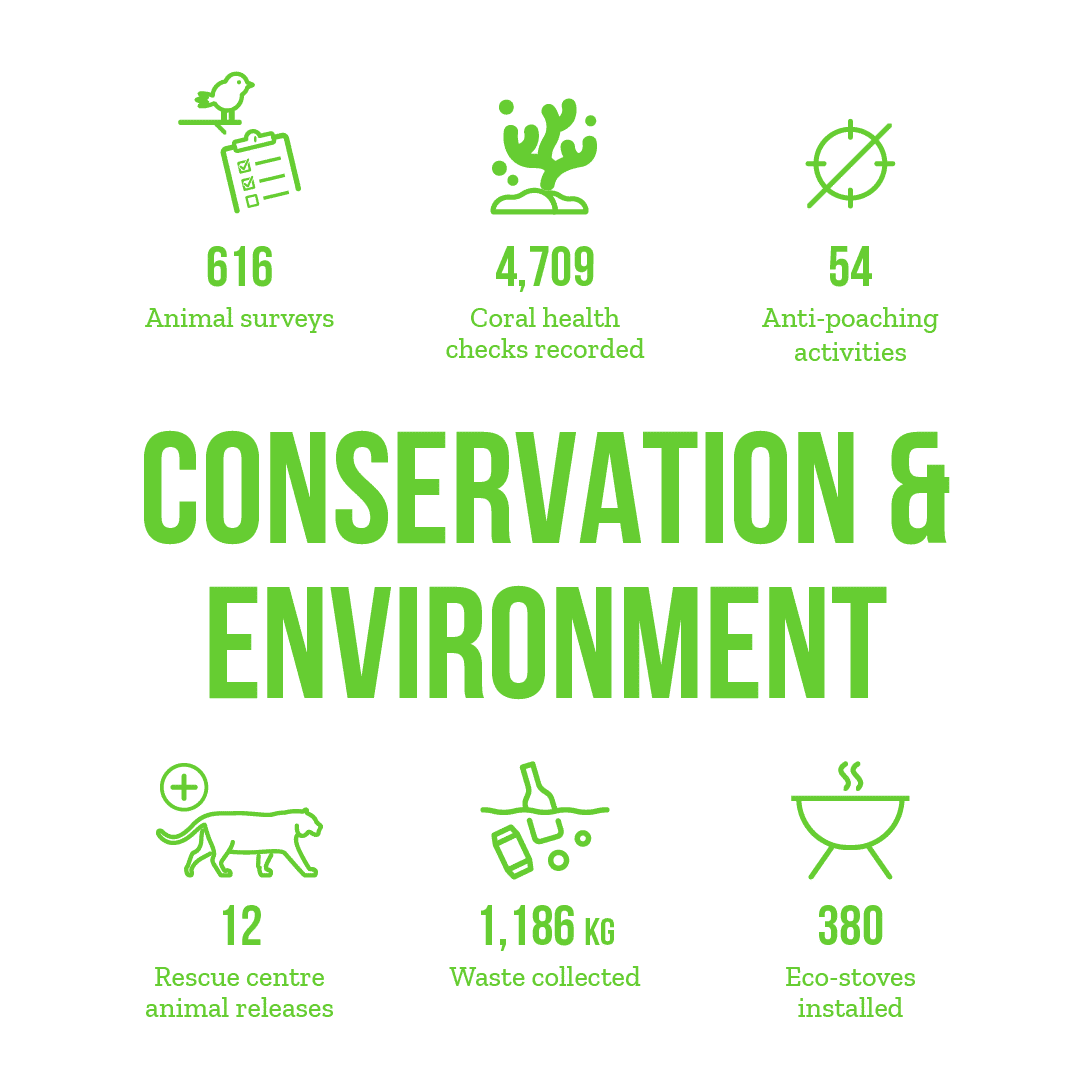 616
Animal surveys

4,709
Coral health checks recorded

54
Anti-poaching activities

CONSERVATION & ENVIRONMENT

12
Rescue centre animal releases

1,186 KG
Waste collected

380
Eco-stoves installed